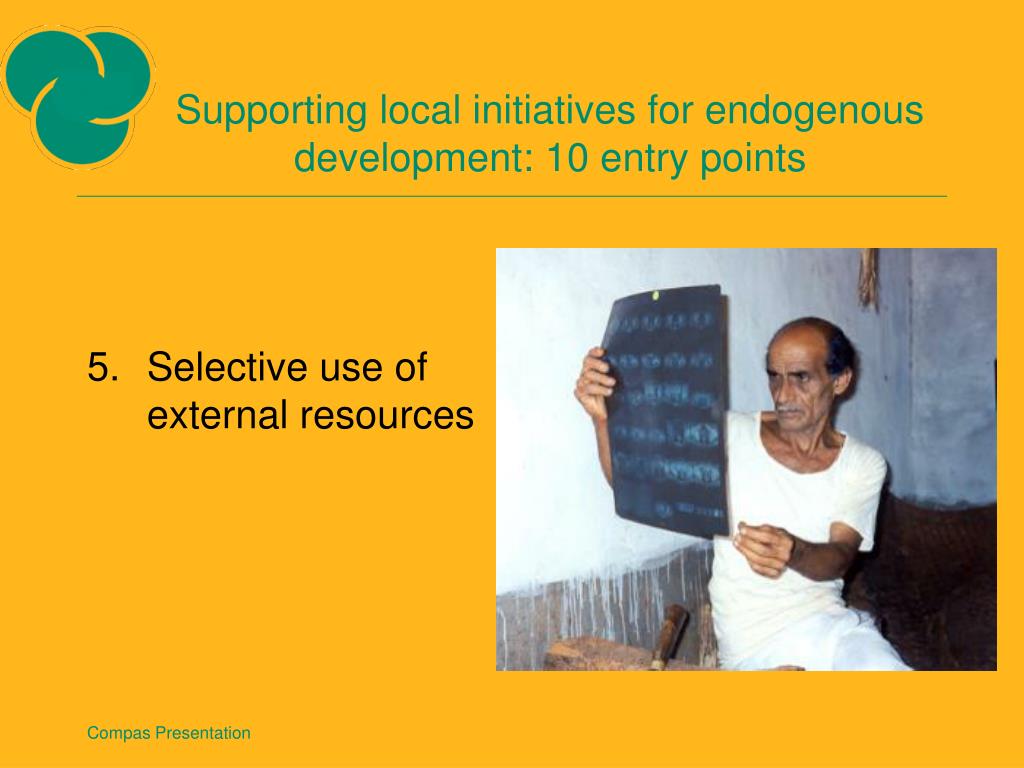 Supporting local initiatives for endogenous development: 10 entry points

5. Selective use of external resources

Compas Presentation